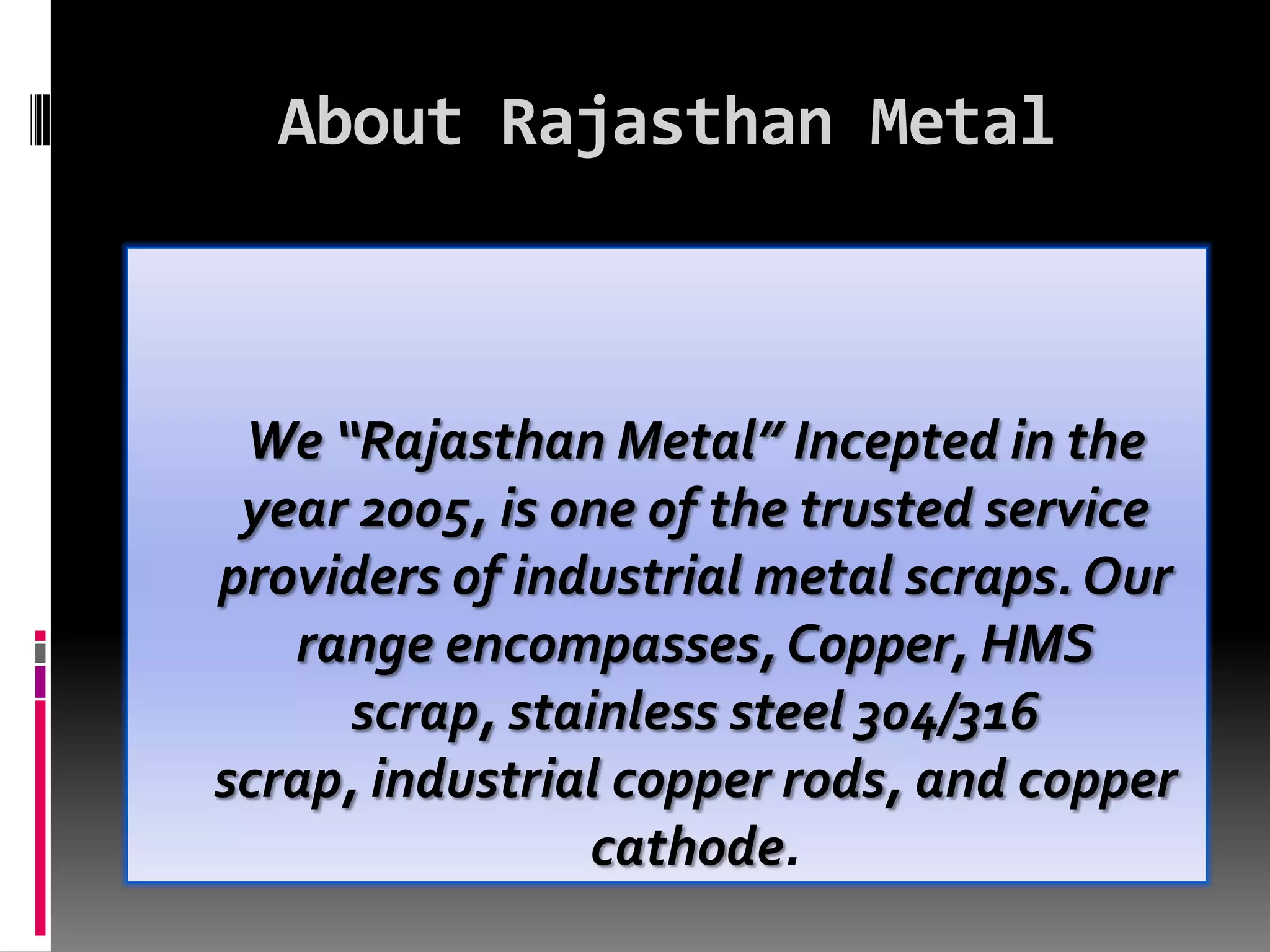 About Rajasthan Metal

We “Rajasthan Metal” Incepted in the year 2005, is one of the trusted service providers of industrial metal scraps. Our range encompasses, Copper, HMS scrap, stainless steel 304/316 scrap, industrial copper rods, and copper cathode.